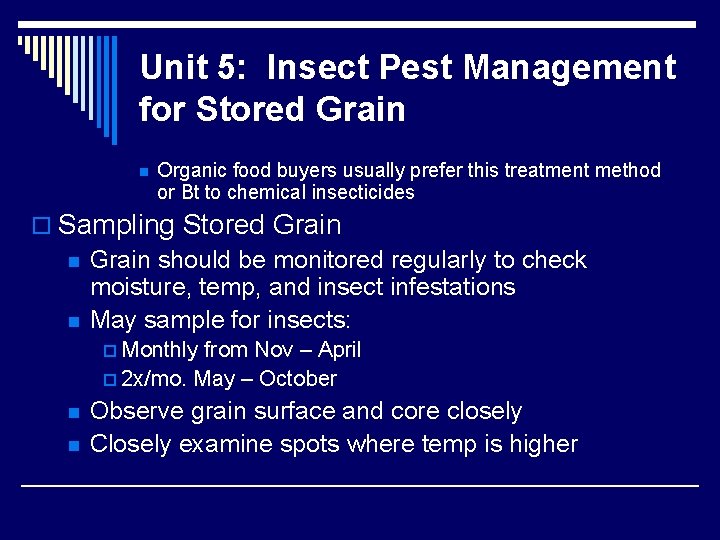 Unit 5: Insect Pest Management for Stored Grain

Organic food buyers usually prefer this treatment method or Bt to chemical insecticides

Sampling Stored Grain

Grain should be monitored regularly to check moisture, temp, and insect infestations

May sample for insects:

Monthly from Nov – April

2x/mo. May – October

Observe grain surface and core closely

Closely examine spots where temp is higher